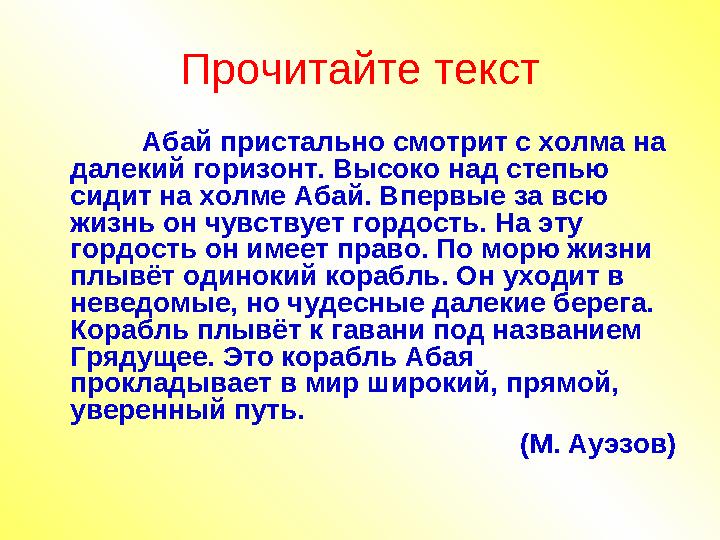 Прочитайте текст

Абай пристально смотрит с холма на далекий горизонт. Высоко над степью сидит на холме Абай. Впервые за всю жизнь он чувствует гордость. На эту гордость он имеет право. По морю жизни плывёт одинокий корабль. Он уходит в неведомые, но чудесные далекие берега. Корабль плывёт к гавани под названием Грядущее. Это корабль Абая прокладывает в мир широкий, прямой, уверенный путь.

(М. Ауэзов)